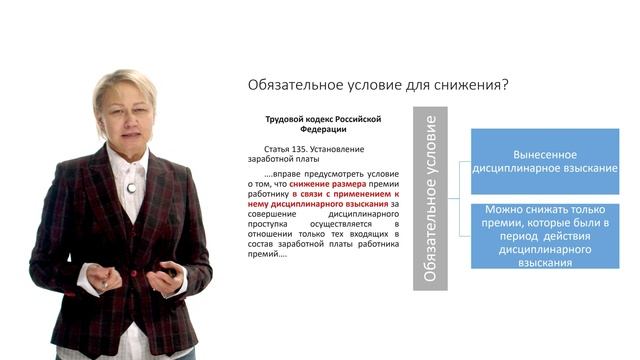 Обязательное условие для снижения?

Трудовой кодекс Российской Федерации

Статья 135. Установление заработной платы

....вправе предусмотреть условие о том, что снижение размера премии работнику в связи с применением к нему дисциплинарного взыскания за совершение дисциплинарного проступка осуществляется в отношении только тех входящих в состав заработной платы работника премий....

Обязательное условие

Вынесенное дисциплинарное взыскание

Можно снижать только премии, которые были в период действия дисциплинарного взыскания